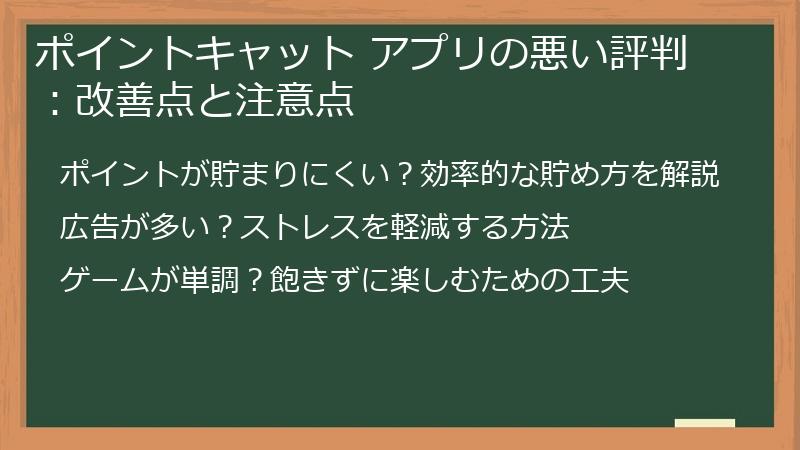 ポイントキャット アプリの悪い評判：改善点と注意点

ポイントが貯まりにくい？効率的な貯め方を解説

広告が多い？ストレスを軽減する方法

ゲームが単調？飽きずに楽しむための工夫